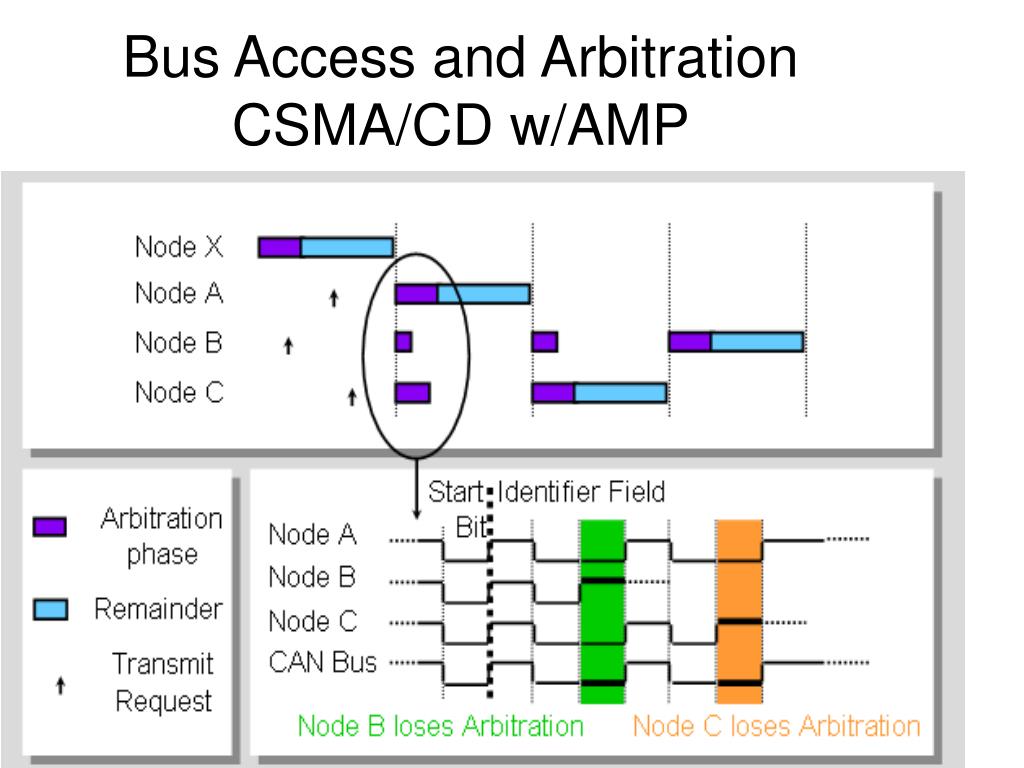 Bus Access and Arbitration
CSMA/CD w/AMP

Node X
Node A
Node B
Node C

Arbitration phase
Remainder
Transmit Request

Start Bit
Identifier Field

Node A
Node B
Node C
CAN Bus

Node B loses Arbitration
Node C loses Arbitration